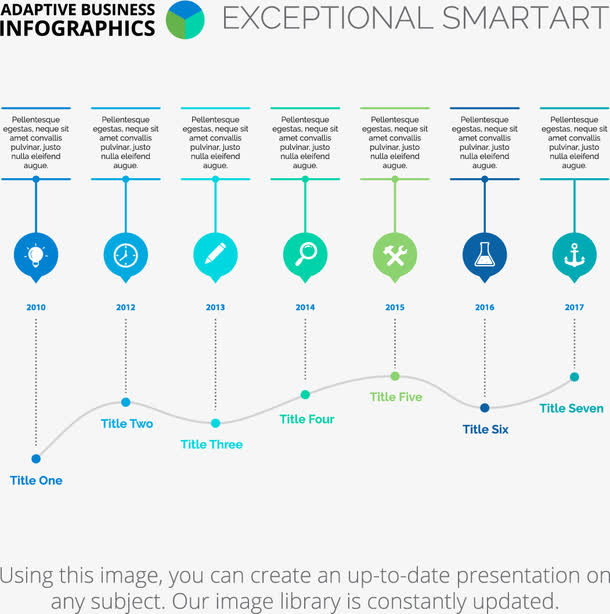 ADAPTIVE BUSINESS INFOGRAPHICS

EXCEPTIONAL SMARTART

Pellentesque egestas, neque sit amet convallis pulvinar, justo nulla eleifend augue.

Pellentesque egestas, neque sit amet convallis pulvinar, justo nulla eleifend augue.

Pellentesque egestas, neque sit amet convallis pulvinar, justo nulla eleifend augue.

Pellentesque egestas, neque sit amet convallis pulvinar, justo nulla eleifend augue.

Pellentesque egestas, neque sit amet convallis pulvinar, justo nulla eleifend augue.

Pellentesque egestas, neque sit amet convallis pulvinar, justo nulla eleifend augue.

Pellentesque egestas, neque sit amet convallis pulvinar, justo nulla eleifend augue.

2010

2012

2013

2014

2015

2016

2017

Title One

Title Two

Title Three

Title Four

Title Five

Title Six

Title Seven

Using this image, you can create an up-to-date presentation on any subject. Our image library is constantly updated.